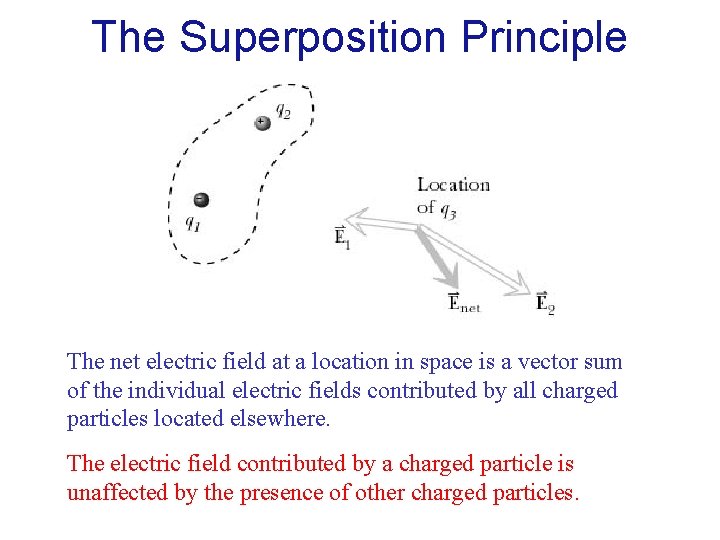 The Superposition Principle

$q_2$

$q_1$

Location of $q_3$

$\vec{E}_1$

$\vec{E}_{net}$

$\vec{E}_2$

The net electric field at a location in space is a vector sum of the individual electric fields contributed by all charged particles located elsewhere.

The electric field contributed by a charged particle is unaffected by the presence of other charged particles.